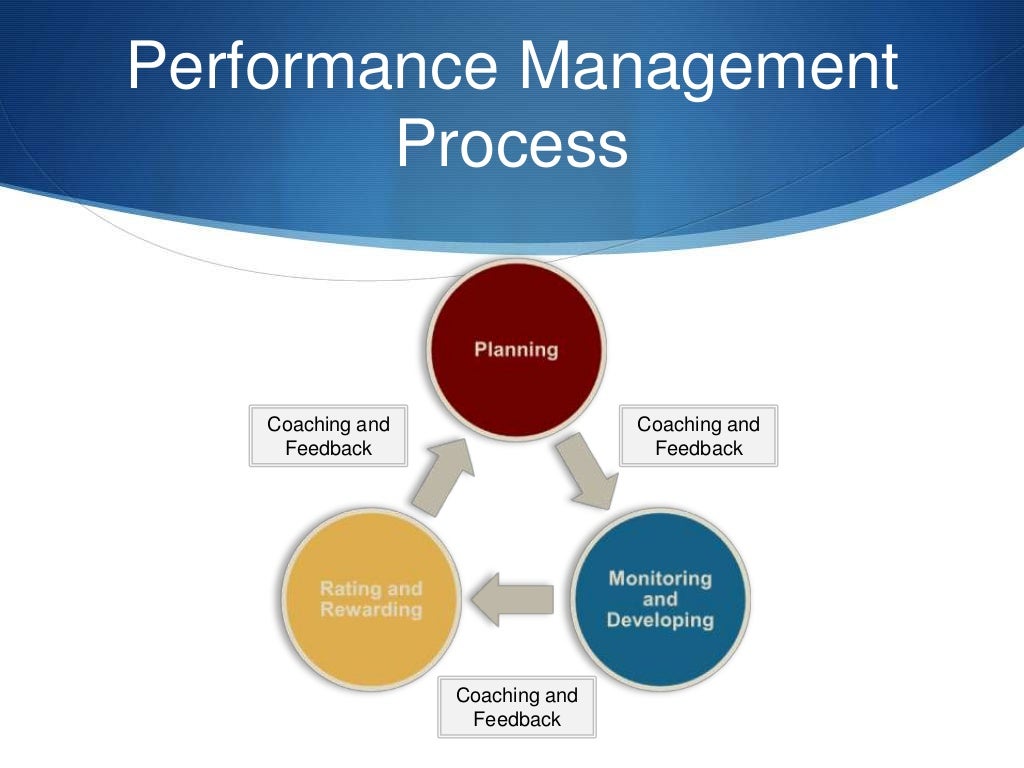 Performance Management Process

Planning

Coaching and Feedback

Coaching and Feedback

Rating and Rewarding

Monitoring and Developing

Coaching and Feedback